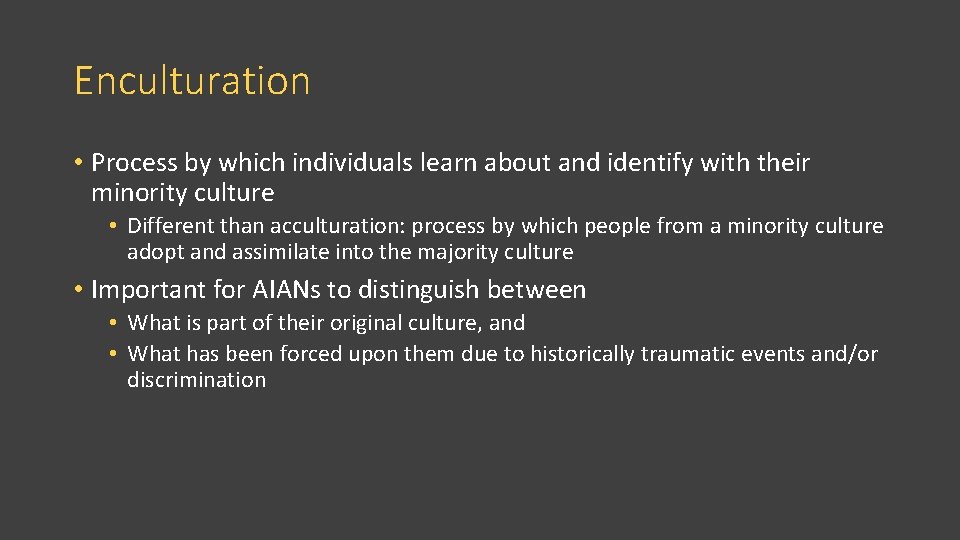 Enculturation

• Process by which individuals learn about and identify with their minority culture

• Different than acculturation: process by which people from a minority culture adopt and assimilate into the majority culture

• Important for AIANs to distinguish between

• What is part of their original culture, and
• What has been forced upon them due to historically traumatic events and/or discrimination